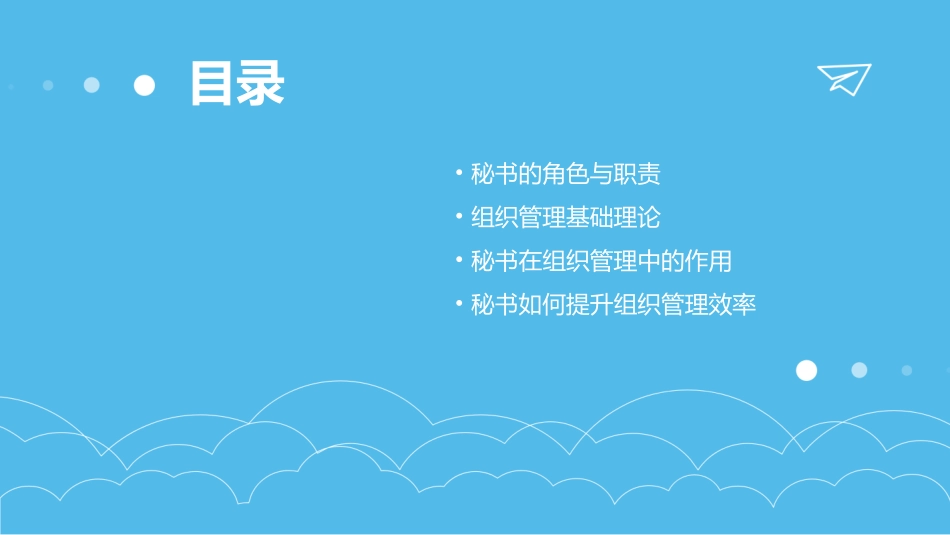 目录

• 秘书的角色与职责
• 组织管理基础理论
• 秘书在组织管理中的作用
• 秘书如何提升组织管理效率